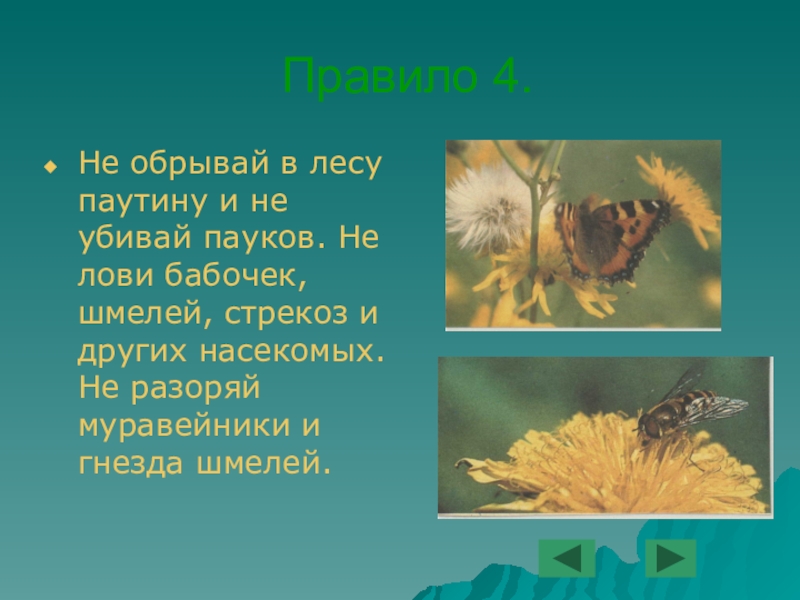 Правило 4.

Не обрывай в лесу паутину и не убивай пауков. Не лови бабочек, шмелей, стрекоз и других насекомых. Не разоряй муравейники и гнезда шмелей.